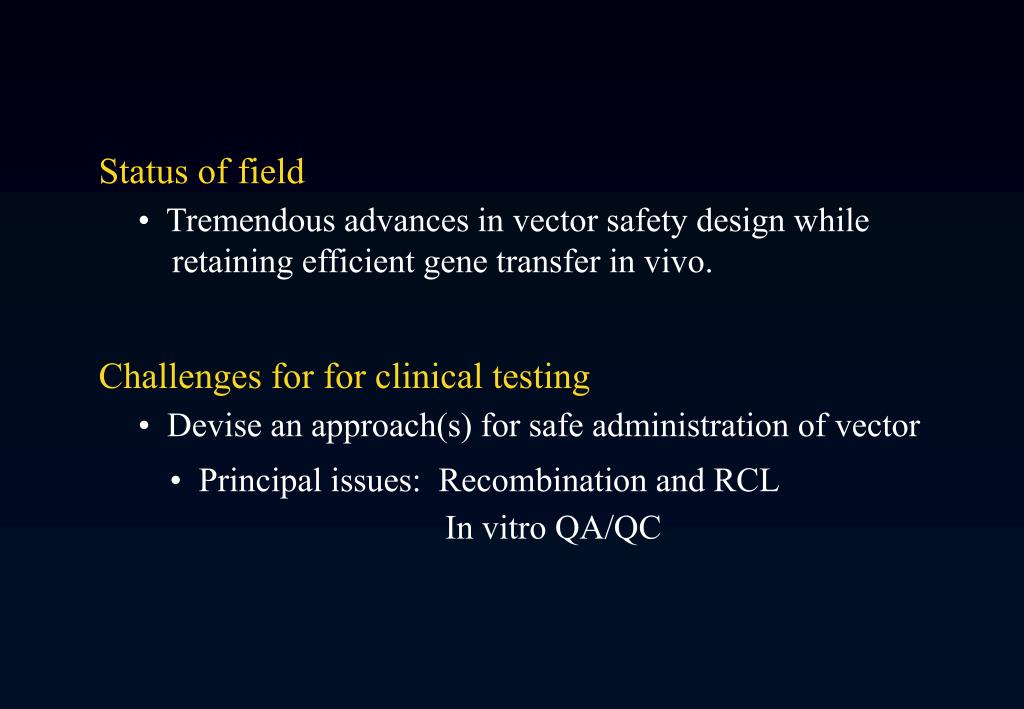 Status of field

• Tremendous advances in vector safety design while retaining efficient gene transfer in vivo.

Challenges for for clinical testing

• Devise an approach(s) for safe administration of vector

• Principal issues: Recombination and RCL
In vitro QA/QC